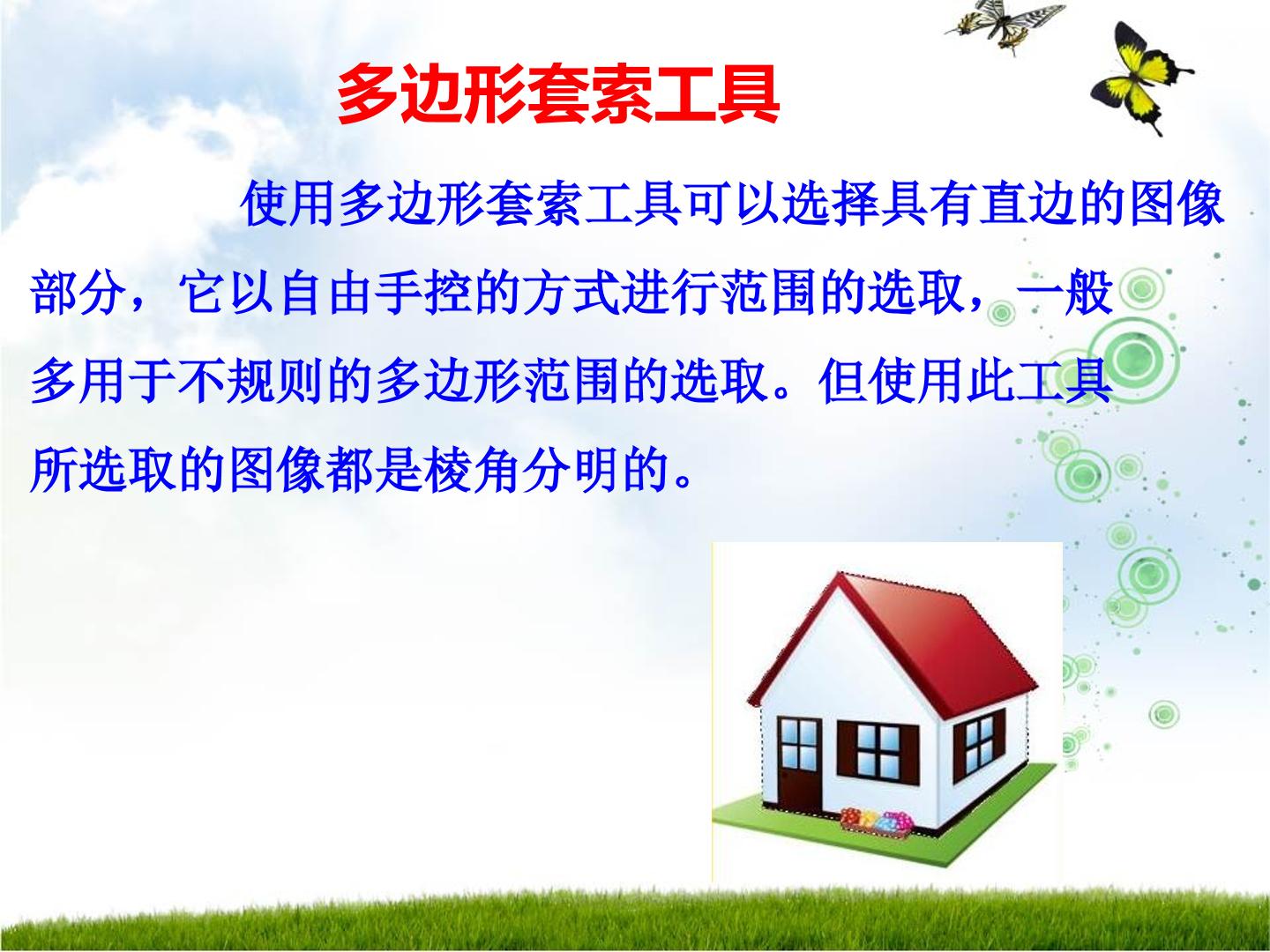 多边形套索工具

使用多边形套索工具可以选择具有直边的图像部分，它以自由手控的方式进行范围的选取，一般多用于不规则的多边形范围的选取。但使用此工具所选取的图像都是棱角分明的。